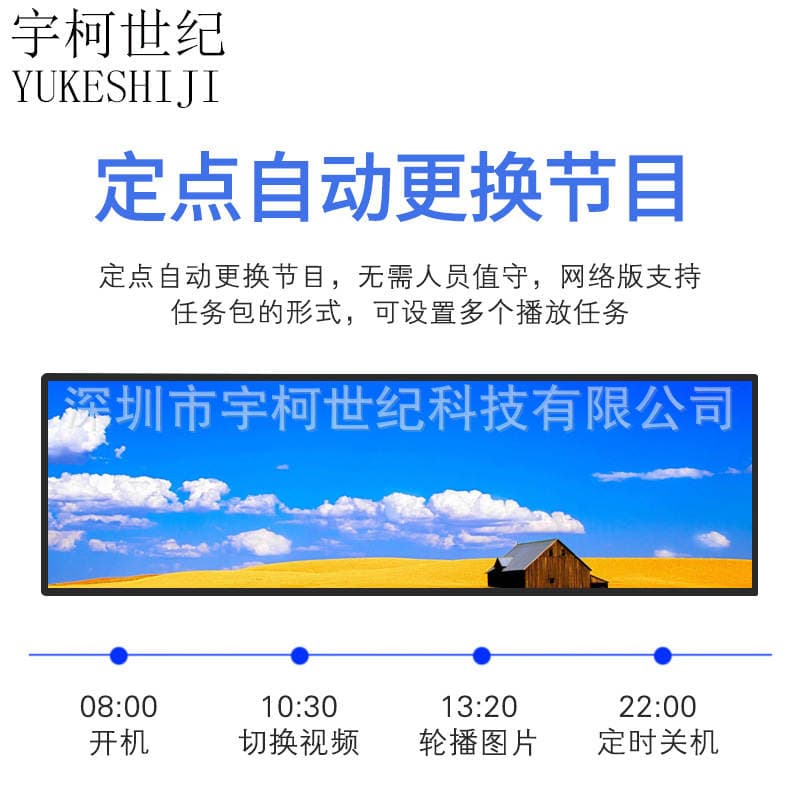 宇柯世纪
YUKESHIJI

定点自动更换节目

定点自动更换节目，无需人员值守，网络版支持任务包的形式，可设置多个播放任务

深圳市宇柯世纪科技有限公司

08:00
开机

10:30
切换视频

13:20
轮播图片

22:00
定时关机